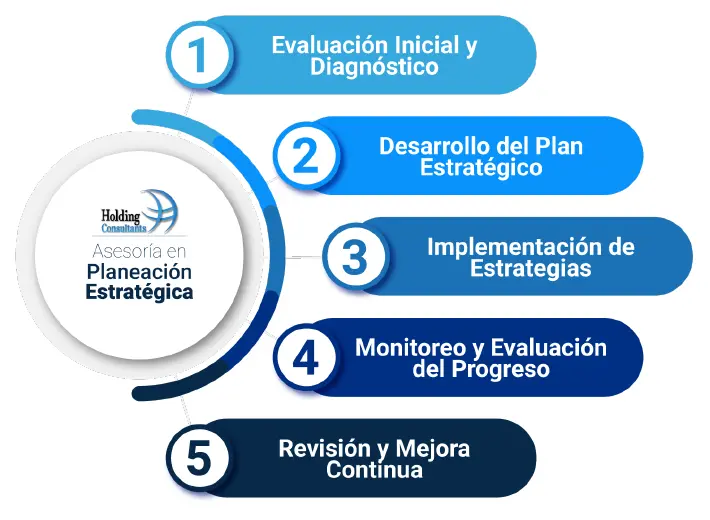 Holding Consultants

Asesoría en Planeación Estratégica

1 Evaluación Inicial y Diagnóstico

2 Desarrollo del Plan Estratégico

3 Implementación de Estrategias

4 Monitoreo y Evaluación del Progreso

5 Revisión y Mejora Continua